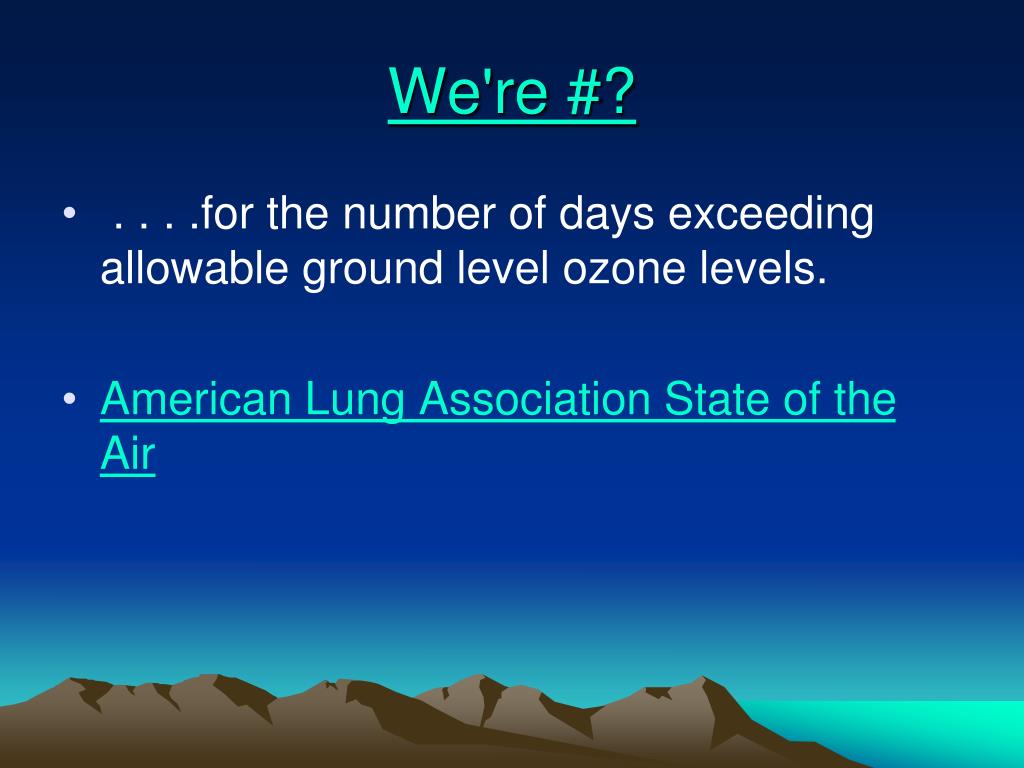 We're #?

• . . . .for the number of days exceeding allowable ground level ozone levels.

• American Lung Association State of the Air